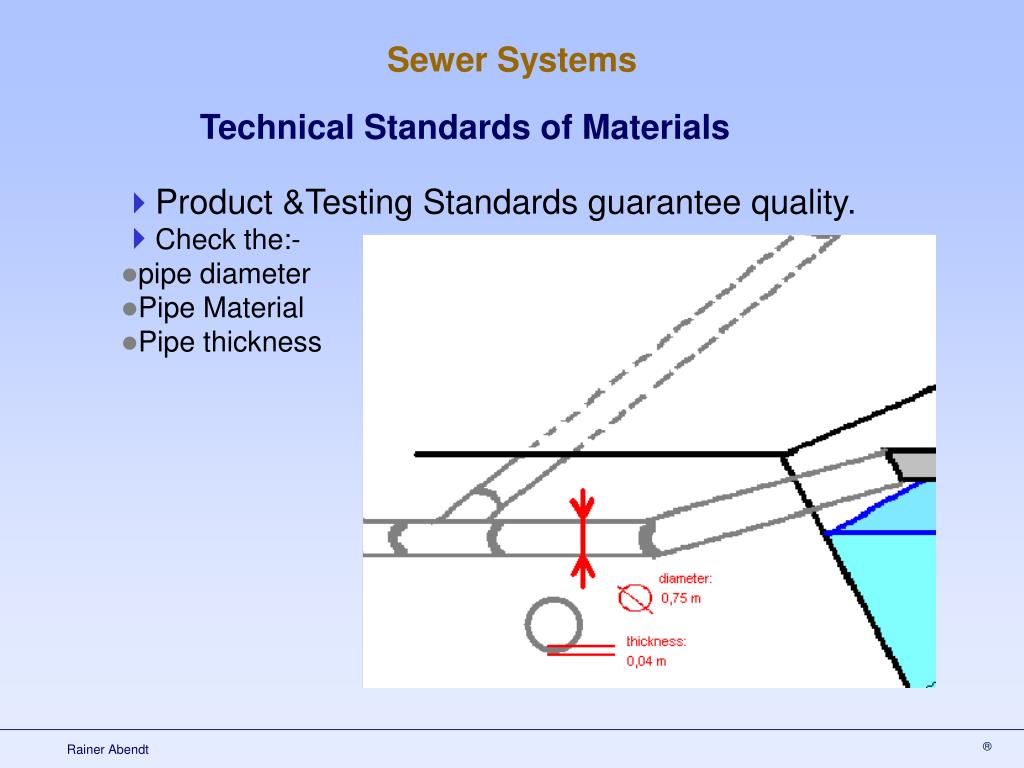 Sewer Systems

Technical Standards of Materials

Product &Testing Standards guarantee quality.

Check the:-

●pipe diameter
●Pipe Material
●Pipe thickness

diameter:
0,75 m

thickness:
0,04 m

Rainer Abendt

®